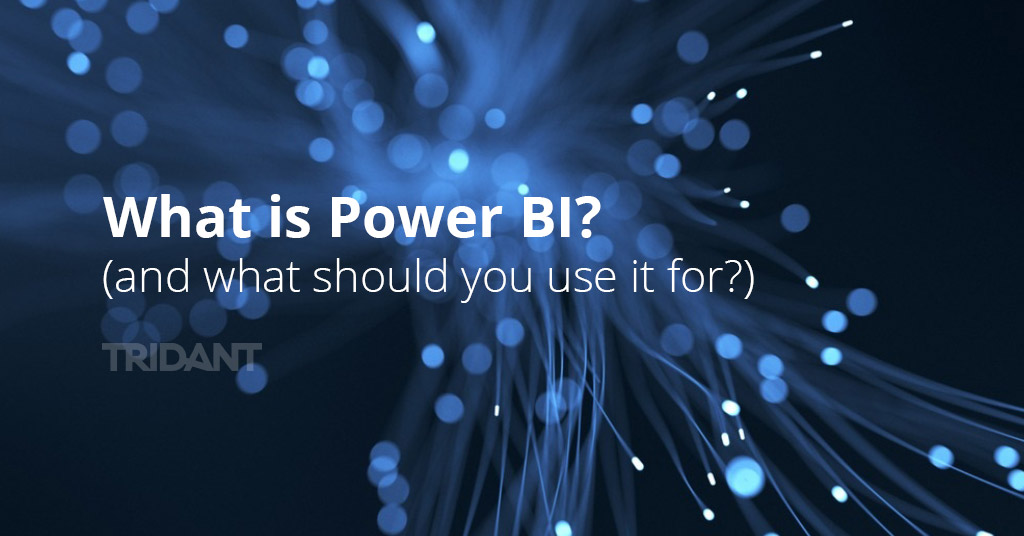 What is Power BI?
(and what should you use it for?)

TRIDANT